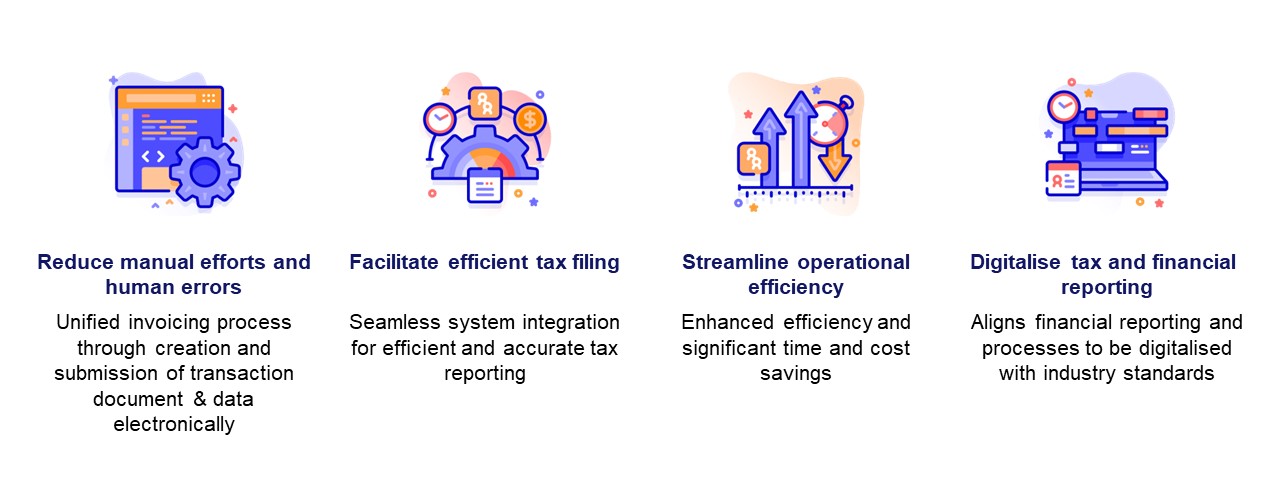 Reduce manual efforts and human errors

Unified invoicing process through creation and submission of transaction document & data electronically

Facilitate efficient tax filing

Seamless system integration for efficient and accurate tax reporting

Streamline operational efficiency

Enhanced efficiency and significant time and cost savings

Digitalise tax and financial reporting

Aligns financial reporting and processes to be digitalised with industry standards